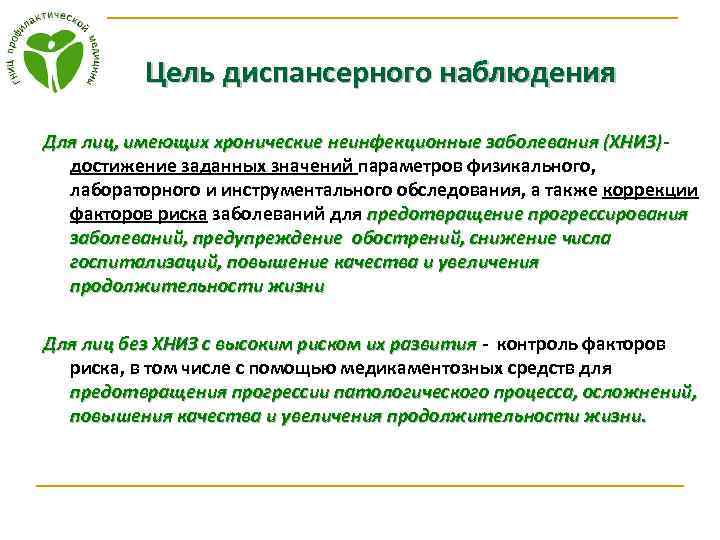 ГНИЦ профилактической медицины

Цель диспансерного наблюдения

Для лиц, имеющих хронические неинфекционные заболевания (ХНИЗ)- достижение заданных значений параметров физикального, лабораторного и инструментального обследования, а также коррекции факторов риска заболеваний для предотвращение прогрессирования заболеваний, предупреждение обострений, снижение числа госпитализаций, повышение качества и увеличения продолжительности жизни

Для лиц без ХНИЗ с высоким риском их развития - контроль факторов риска, в том числе с помощью медикаментозных средств для предотвращения прогрессии патологического процесса, осложнений, повышения качества и увеличения продолжительности жизни.